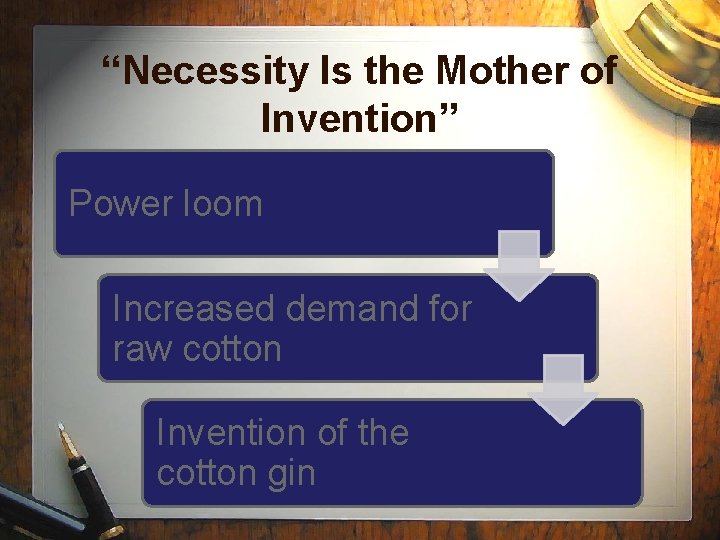 “Necessity Is the Mother of Invention”

Power loom

Increased demand for raw cotton

Invention of the cotton gin